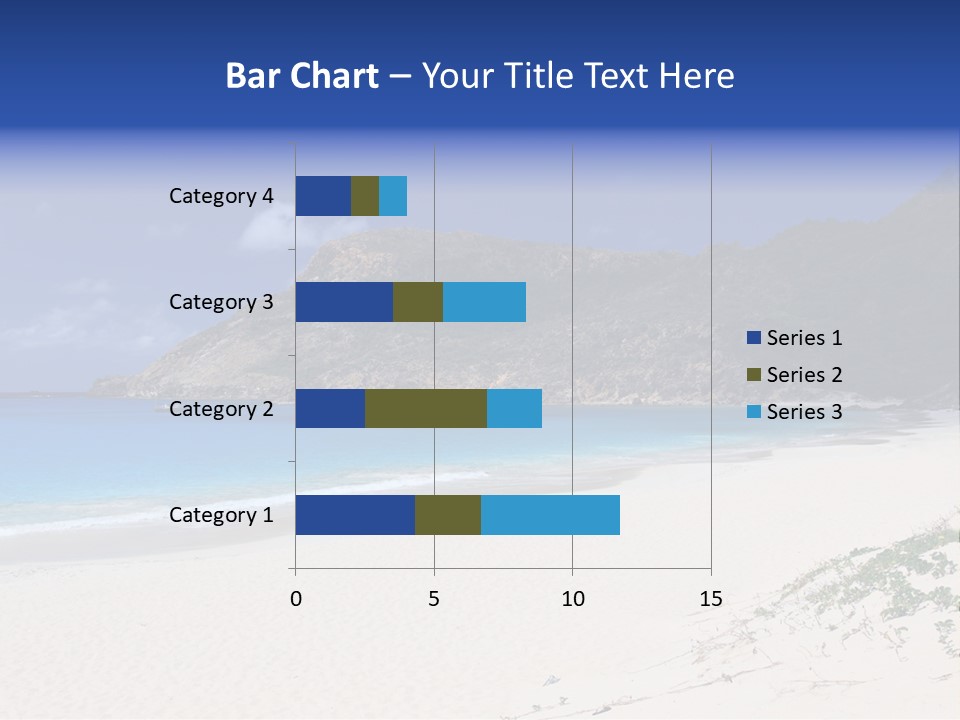 Bar Chart – Your Title Text Here

Category 4
Category 3
Category 2
Category 1

0
5
10
15

Series 1
Series 2
Series 3